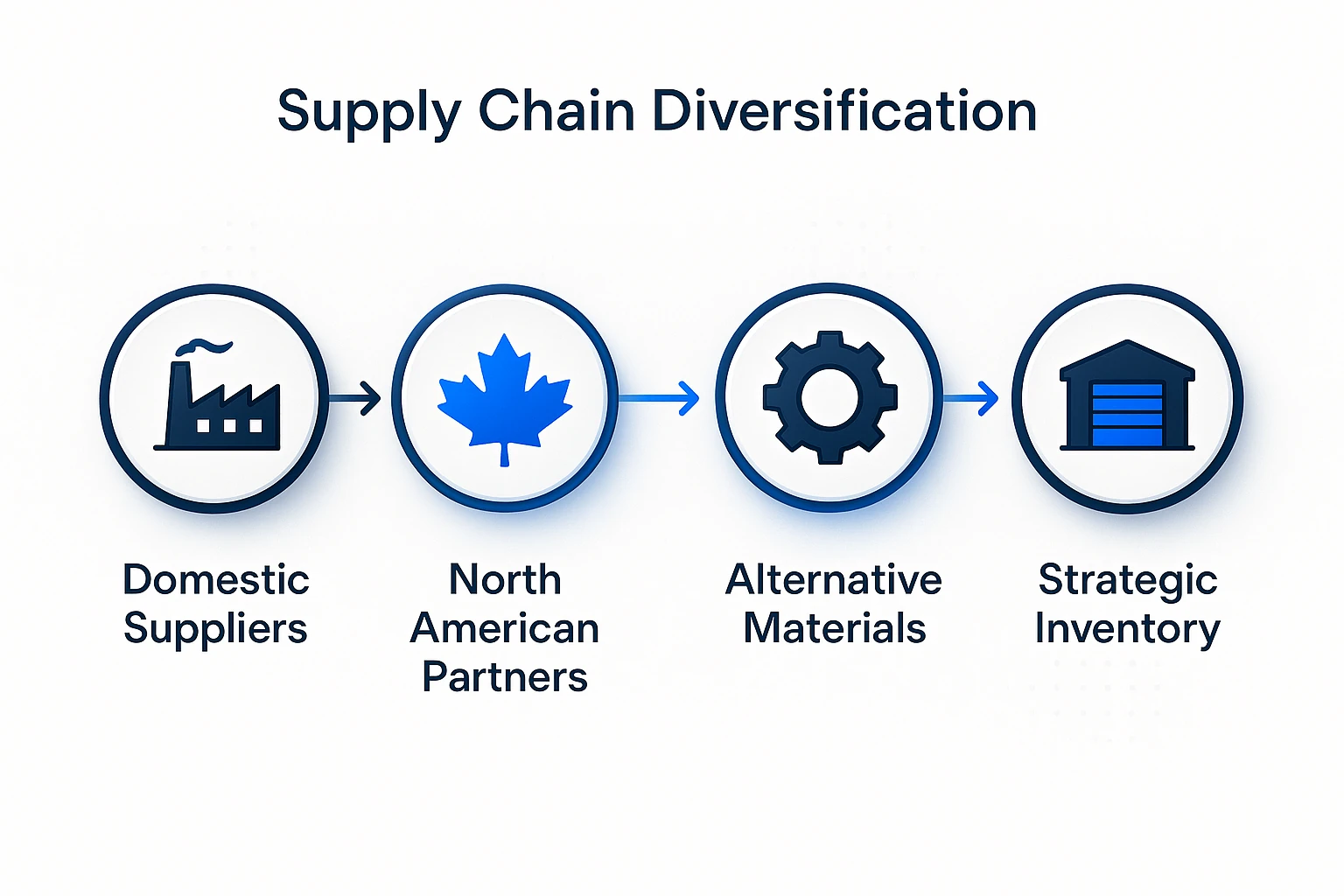 Supply Chain Diversification

Domestic Suppliers

North American Partners

Alternative Materials

Strategic Inventory